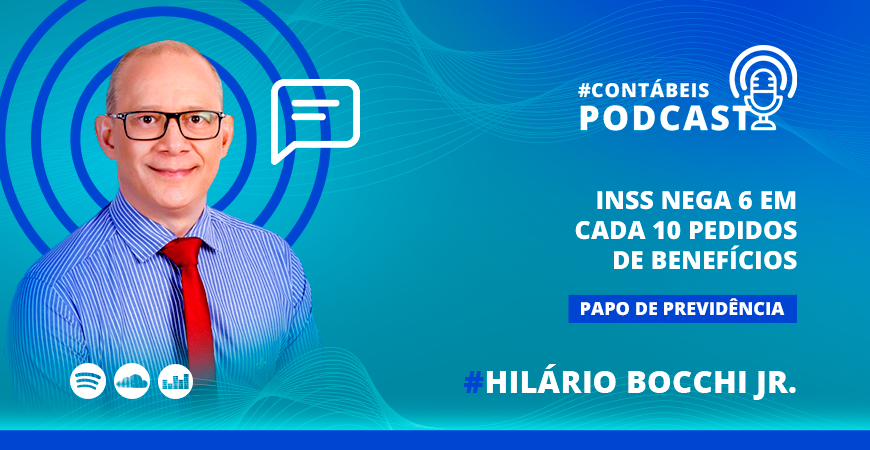 #CONTÁBEIS
PODCAST

INSS NEGA 6 EM CADA 10 PEDIDOS DE BENEFÍCIOS

PAPO DE PREVIDÊNCIA

#HILÁRIO BOCCHI JR.